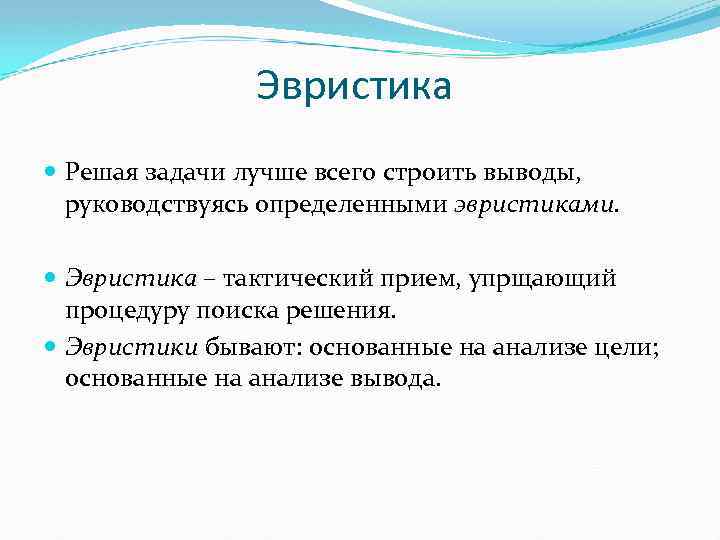 Эвристика

Решая задачи лучше всего строить выводы, руководствуясь определенными эвристиками.

Эвристика – тактический прием, упрщающий процедуру поиска решения.

Эвристики бывают: основанные на анализе цели; основанные на анализе вывода.